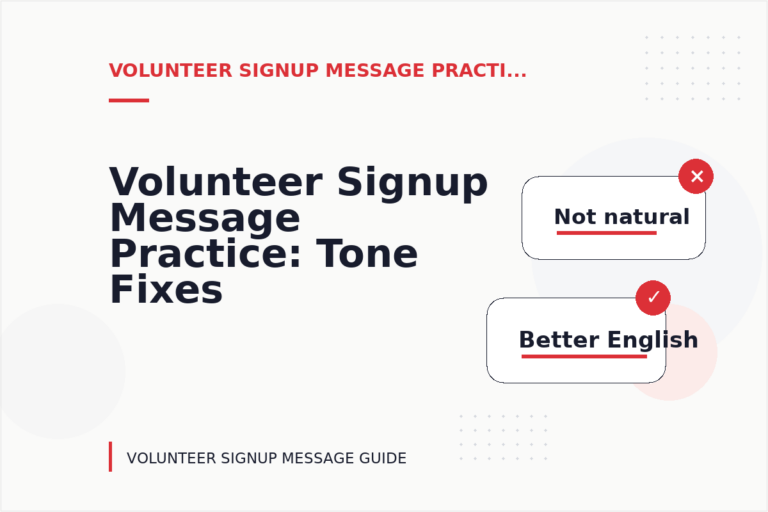 VOLUNTEER SIGNUP MESSAGE PRACTI...

Volunteer Signup Message Practice: Tone Fixes

✕
Not natural

✓
Better English

VOLUNTEER SIGNUP MESSAGE GUIDE